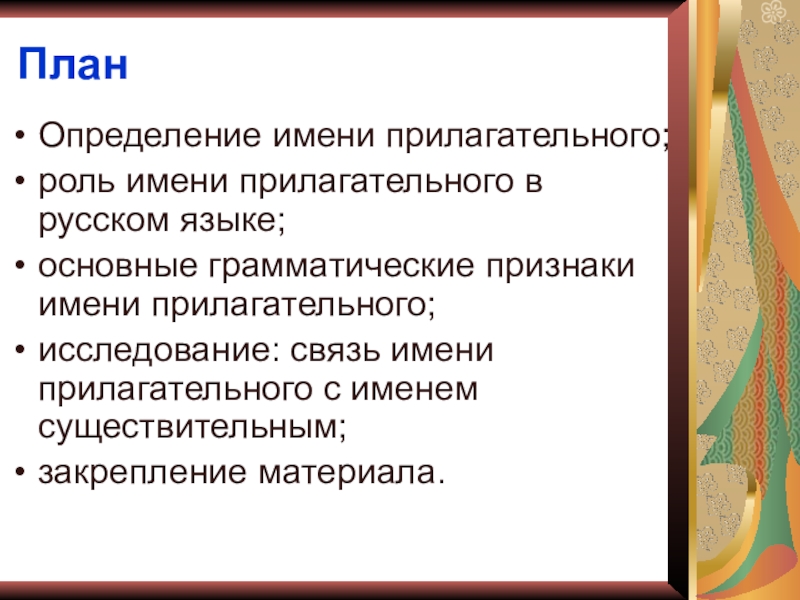 План

• Определение имени прилагательного;
• роль имени прилагательного в русском языке;
• основные грамматические признаки имени прилагательного;
• исследование: связь имени прилагательного с именем существительным;
• закрепление материала.